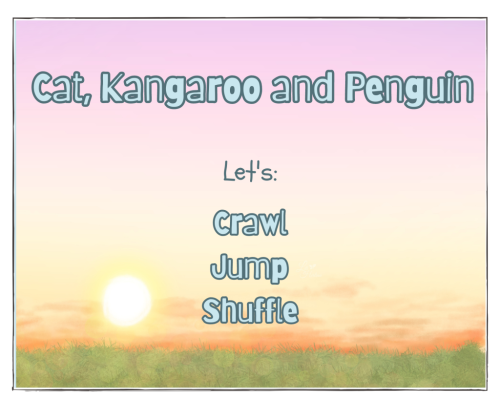 Cat, Kangaroo and Penguin

Let's:

Crawl

Jump

Shuffle